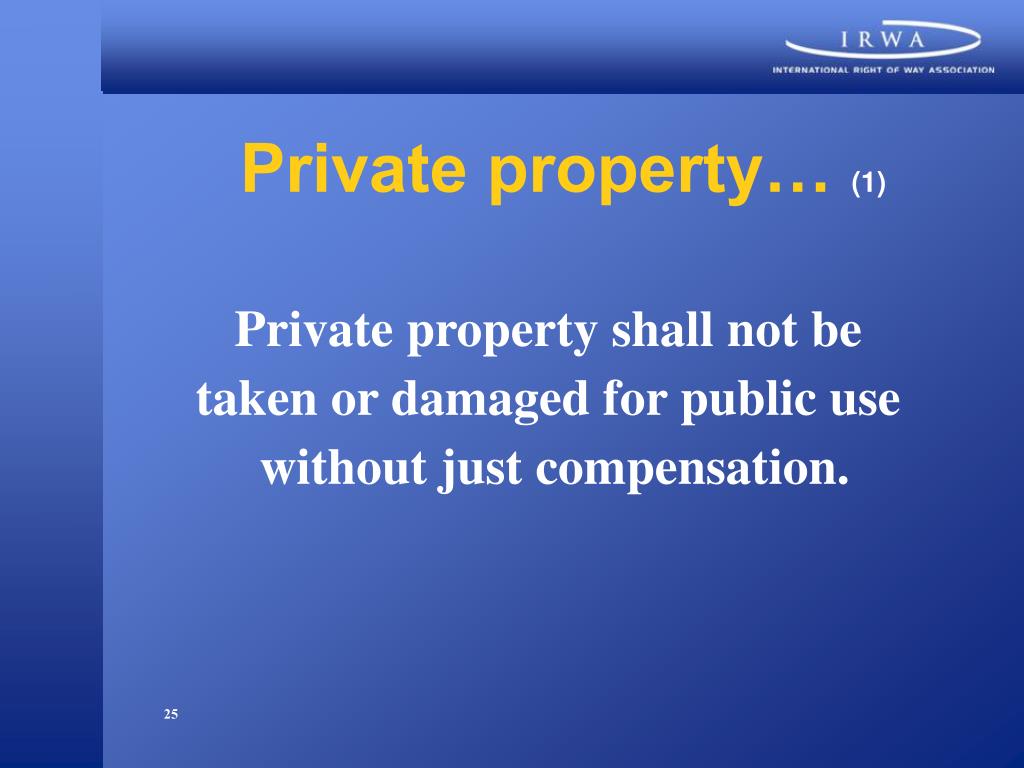 IRWA
INTERNATIONAL RIGHT OF WAY ASSOCIATION

Private property… (1)

Private property shall not be taken or damaged for public use without just compensation.

25